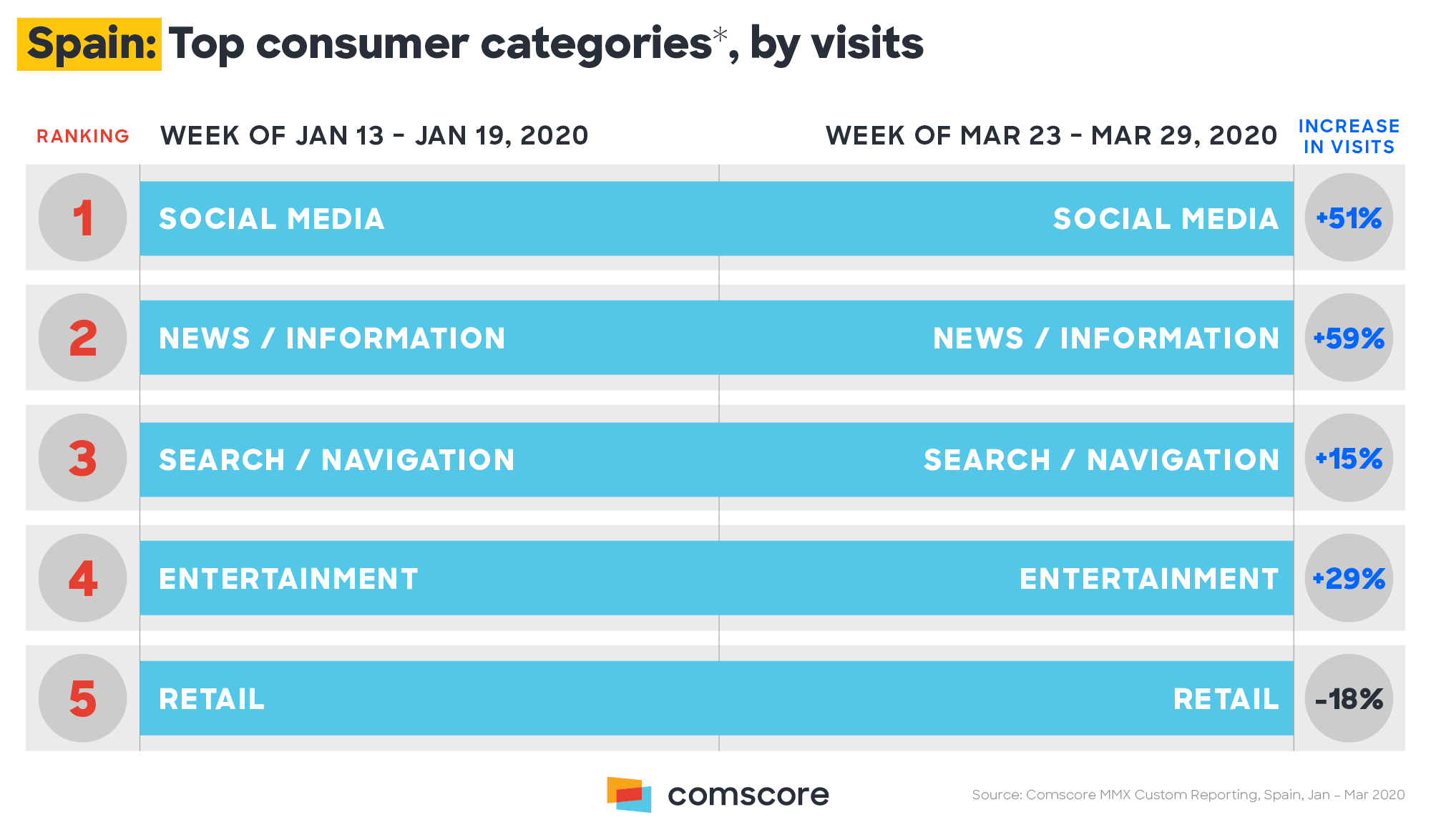 Spain: Top consumer categories*, by visits

| RANKING | WEEK OF JAN 13 – JAN 19, 2020 | WEEK OF MAR 23 – MAR 29, 2020 | INCREASE IN VISITS |
|---|---|---|---|
| 1 | SOCIAL MEDIA | SOCIAL MEDIA | +51% |
| 2 | NEWS / INFORMATION | NEWS / INFORMATION | +59% |
| 3 | SEARCH / NAVIGATION | SEARCH / NAVIGATION | +15% |
| 4 | ENTERTAINMENT | ENTERTAINMENT | +29% |
| 5 | RETAIL | RETAIL | -18% |

comscore

Source: Comscore MMX Custom Reporting, Spain, Jan – Mar 2020